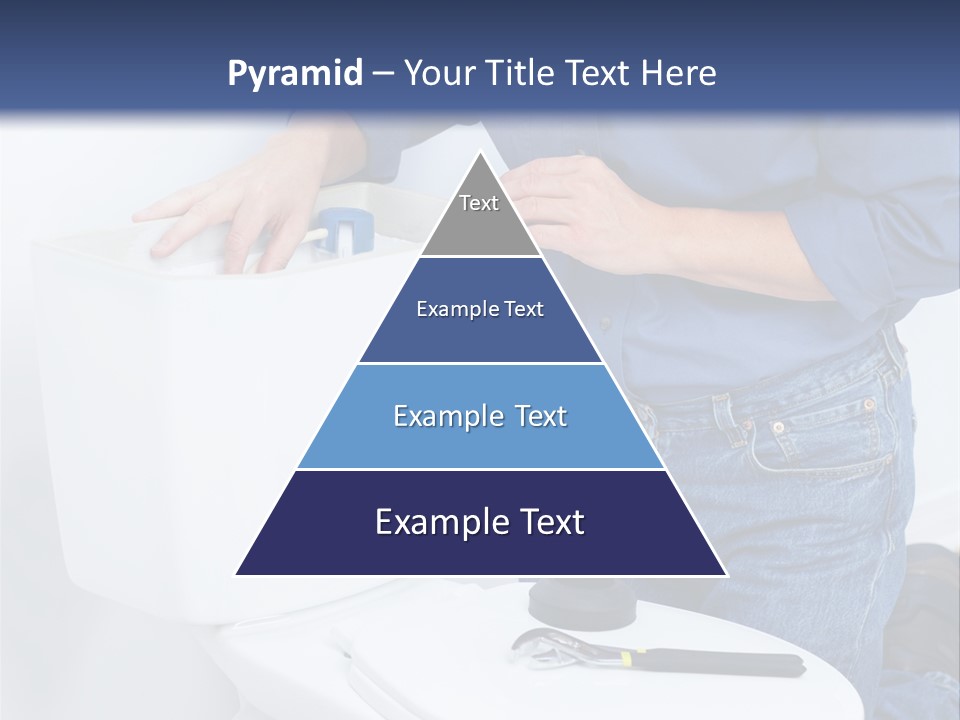 Pyramid – Your Title Text Here

Text

Example Text

Example Text

Example Text